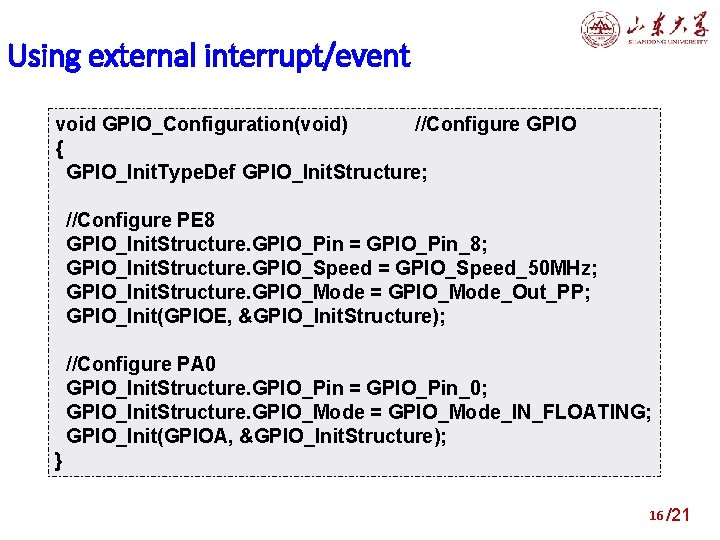 山东大学
SHANDONG UNIVERSITY

Using external interrupt/event

void GPIO_Configuration(void)          //Configure GPIO
{
  GPIO_InitTypeDef GPIO_InitStructure;

  //Configure PE8
  GPIO_InitStructure.GPIO_Pin = GPIO_Pin_8;
  GPIO_InitStructure.GPIO_Speed = GPIO_Speed_50MHz;
  GPIO_InitStructure.GPIO_Mode = GPIO_Mode_Out_PP;
  GPIO_Init(GPIOE, &GPIO_InitStructure);

  //Configure PA0
  GPIO_InitStructure.GPIO_Pin = GPIO_Pin_0;
  GPIO_InitStructure.GPIO_Mode = GPIO_Mode_IN_FLOATING;
  GPIO_Init(GPIOA, &GPIO_InitStructure);
}

16/21